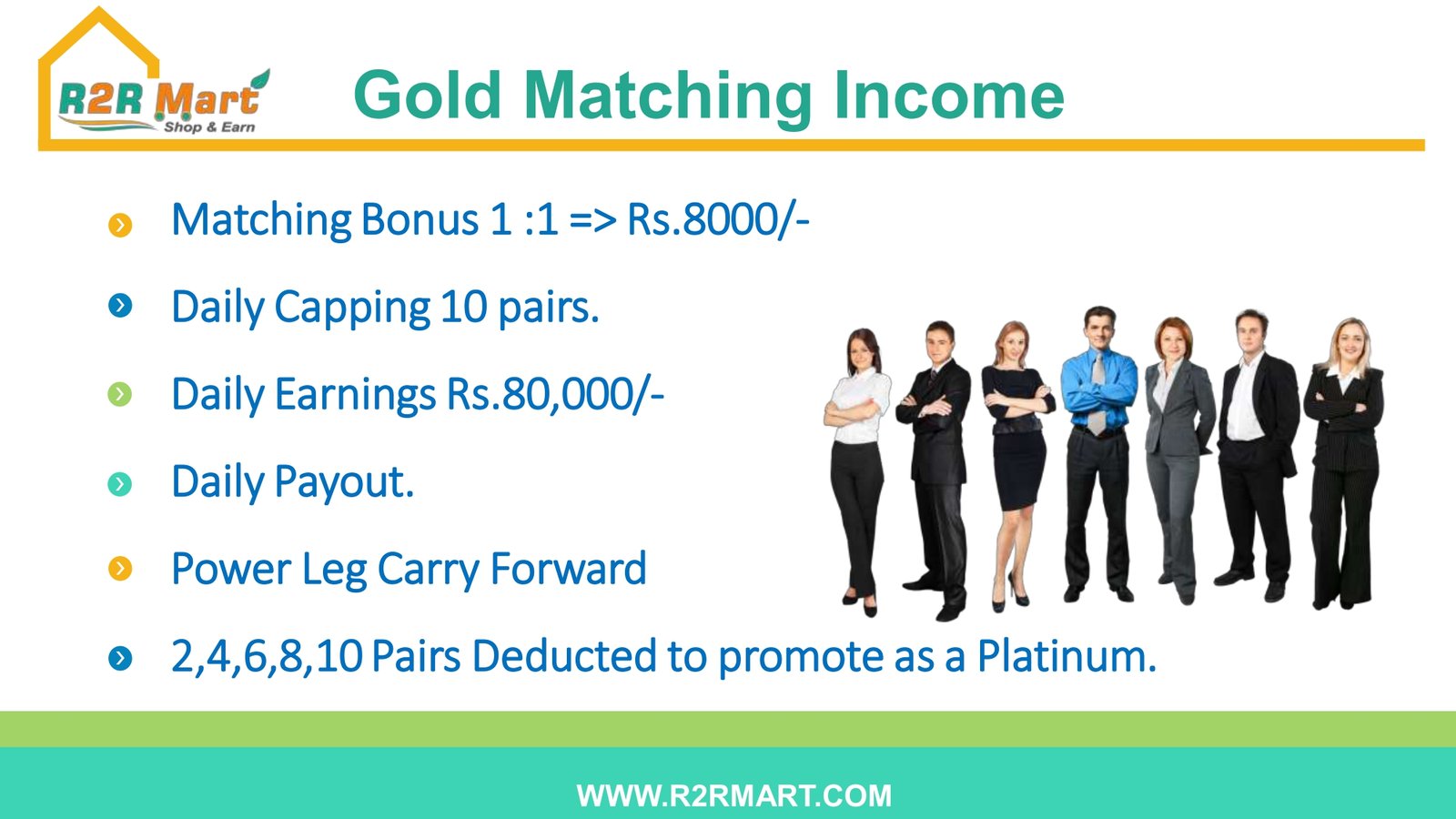 R2R Mart
Shop & Earn

Gold Matching Income

Matching Bonus 1 :1 => Rs.8000/-

Daily Capping 10 pairs.

Daily Earnings Rs.80,000/-

Daily Payout.

Power Leg Carry Forward

2,4,6,8,10 Pairs Deducted to promote as a Platinum.

WWW.R2RMART.COM